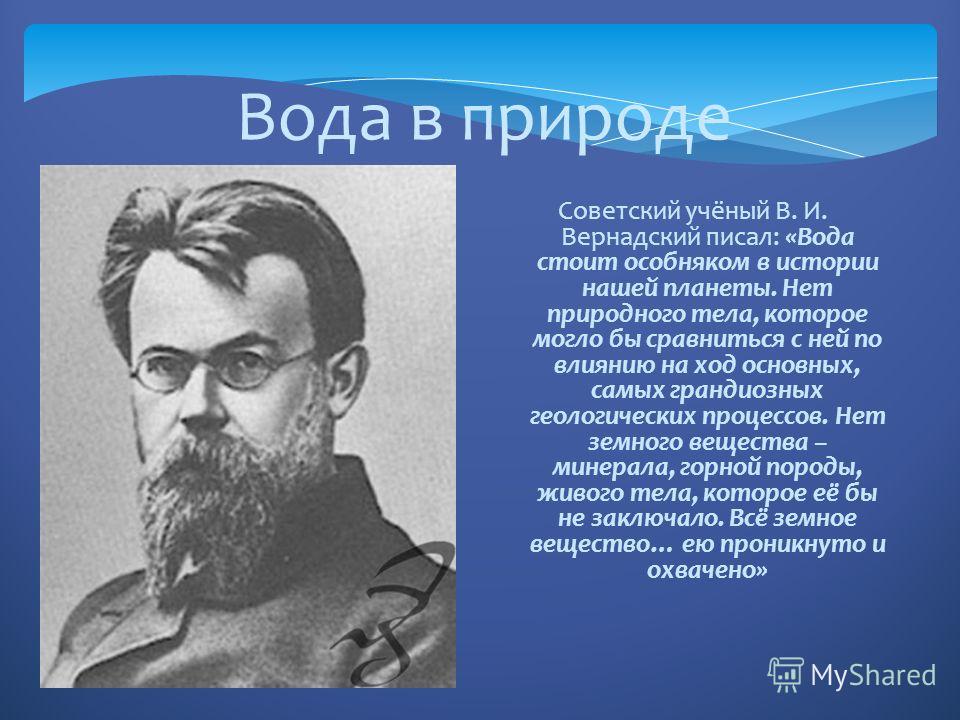 Вода в природе

Советский учёный В. И. Вернадский писал: «Вода стоит особняком в истории нашей планеты. Нет природного тела, которое могло бы сравниться с ней по влиянию на ход основных, самых грандиозных геологических процессов. Нет земного вещества – минерала, горной породы, живого тела, которое её бы не заключало. Всё земное вещество… ею проникнуто и охвачено»

MyShared